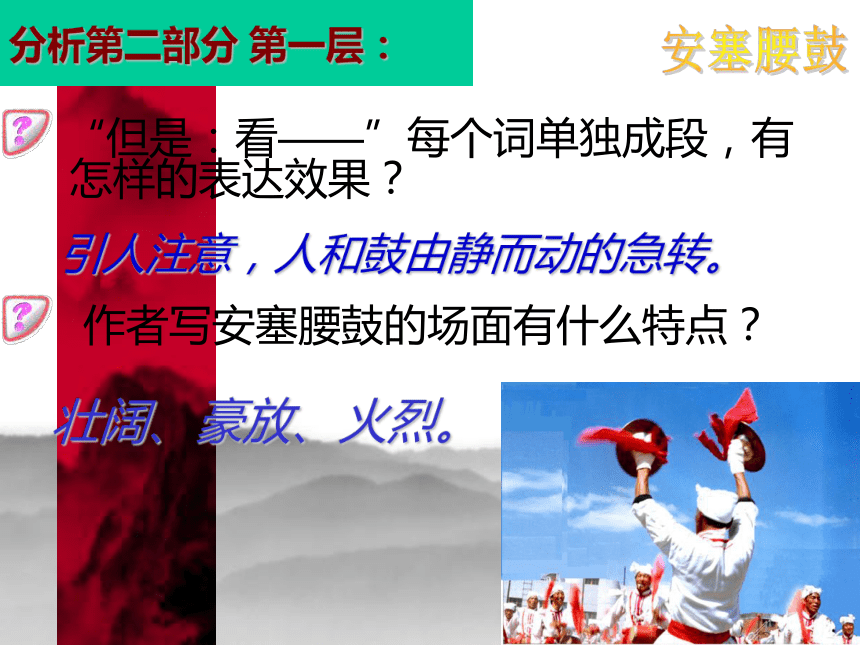 分析第二部分 第一层：

安塞腰鼓

“但是：看——”每个词单独成段，有怎样的表达效果？

引人注意，人和鼓由静而动的急转。

作者写安塞腰鼓的场面有什么特点？

壮阔、豪放、火烈。